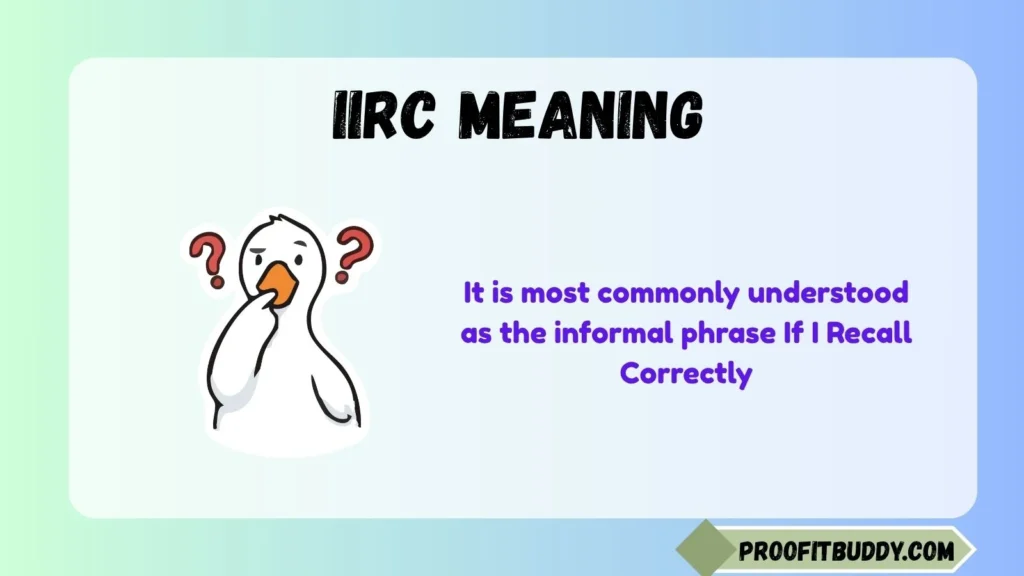 IIRC MEANING

It is most commonly understood as the informal phrase If I Recall Correctly

PROOFITBUDDY.COM